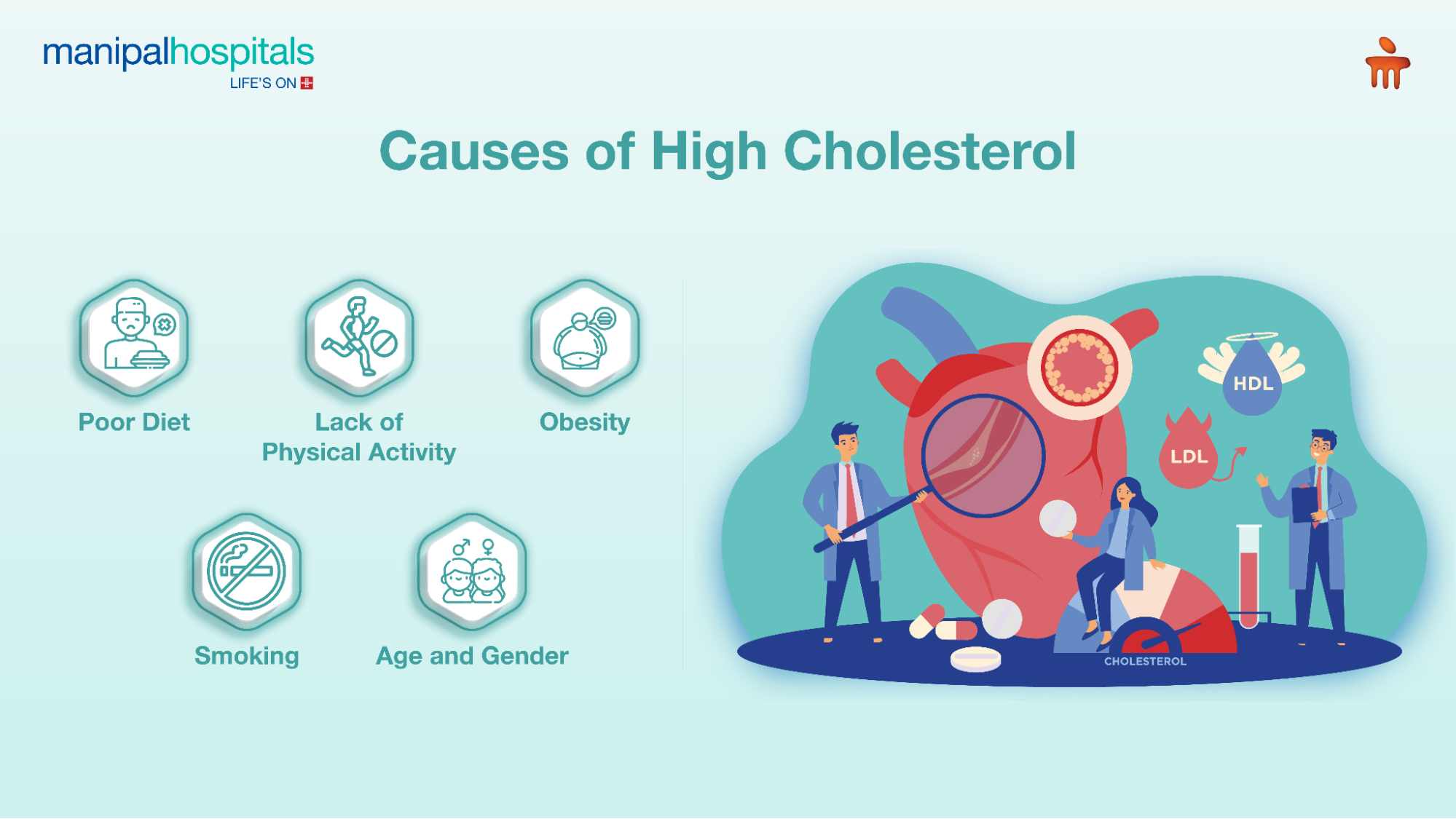 manipalhospitals
LIFE'S ON

Causes of High Cholesterol

Poor Diet

Lack of Physical Activity

Obesity

Smoking

Age and Gender

HDL

LDL

CHOLESTEROL